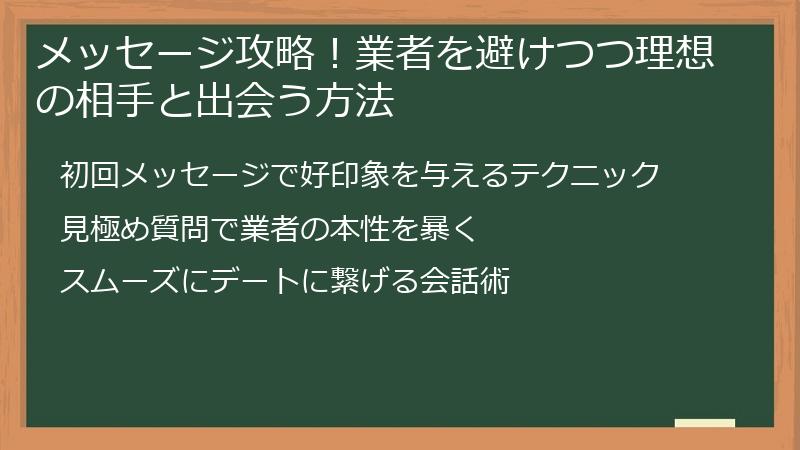 メッセージ攻略！業者を避けつつ理想の相手と出会う方法

初回メッセージで好印象を与えるテクニック

見極め質問で業者の本性を暴く

スムーズにデートに繋げる会話術